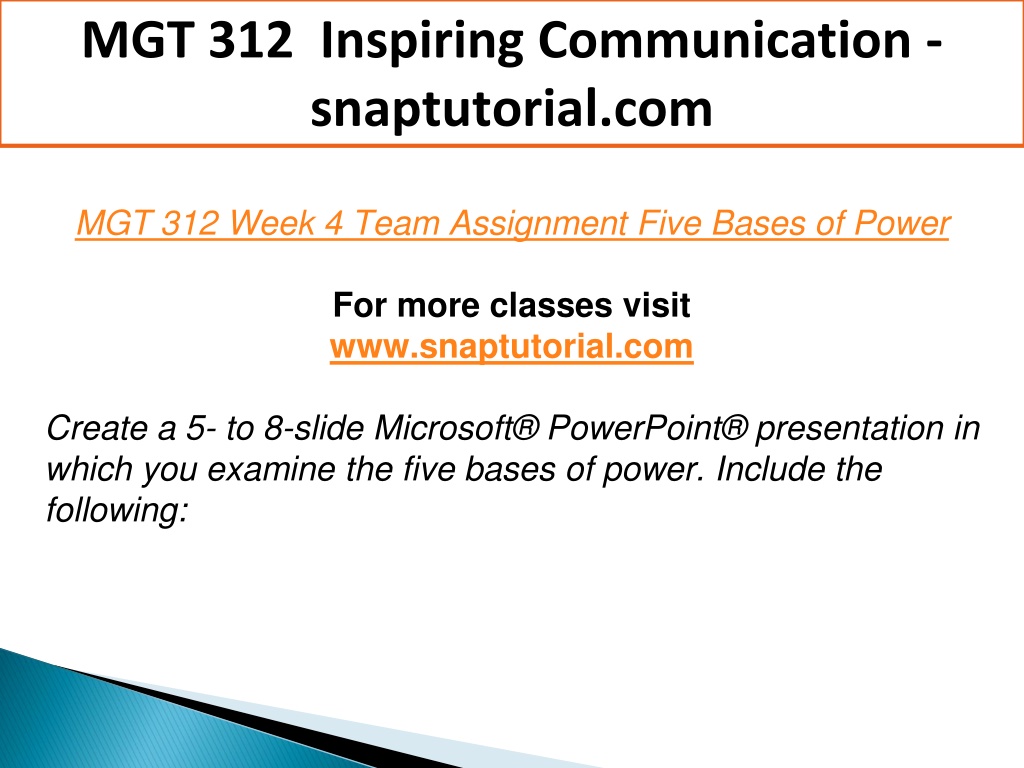 MGT 312 Inspiring Communication - snaptutorial.com

MGT 312 Week 4 Team Assignment Five Bases of Power

For more classes visit
www.snaptutorial.com

Create a 5- to 8-slide Microsoft® PowerPoint® presentation in which you examine the five bases of power. Include the following: